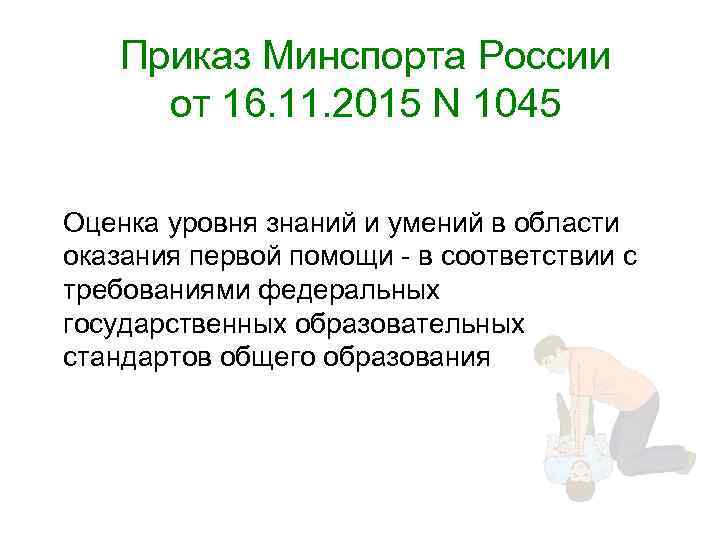 Приказ Минспорта России от 16.11.2015 N 1045

Оценка уровня знаний и умений в области оказания первой помощи - в соответствии с требованиями федеральных государственных образовательных стандартов общего образования